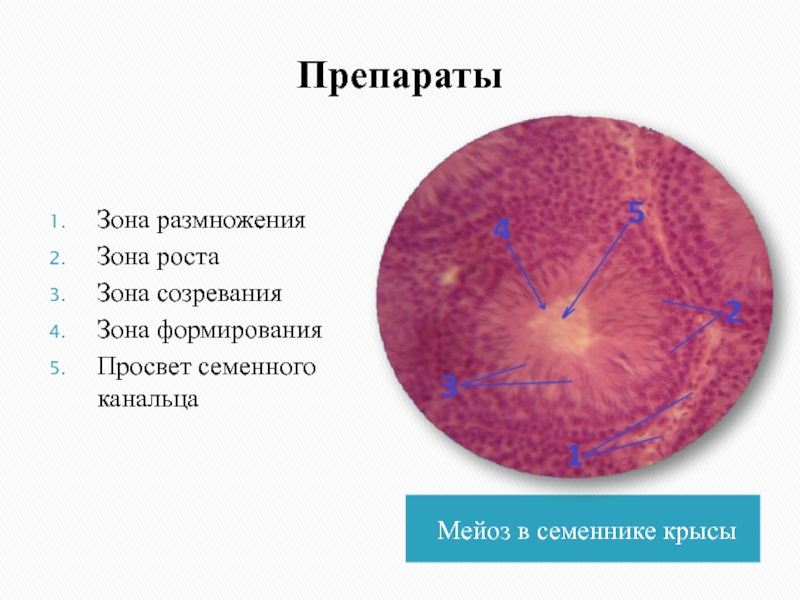 Препараты

1. Зона размножения
2. Зона роста
3. Зона созревания
4. Зона формирования
5. Просвет семенного канальца

4
5
2
3
1

Мейоз в семеннике крысы